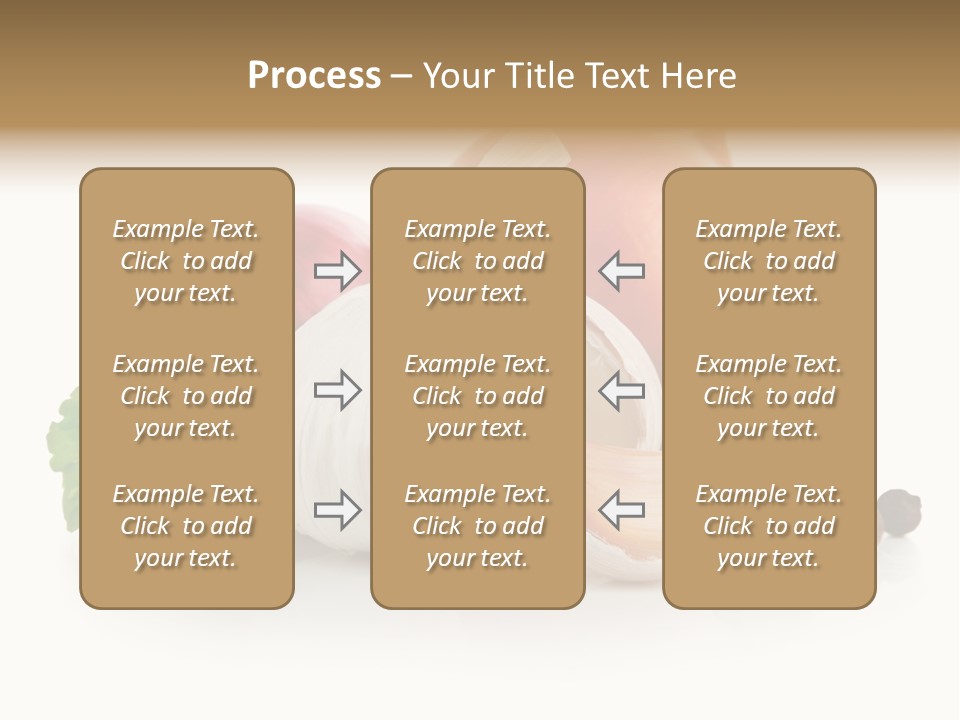 Process – Your Title Text Here

Example Text. Click to add your text.

Example Text. Click to add your text.

Example Text. Click to add your text.

Example Text. Click to add your text.

Example Text. Click to add your text.

Example Text. Click to add your text.

Example Text. Click to add your text.

Example Text. Click to add your text.

Example Text. Click to add your text.